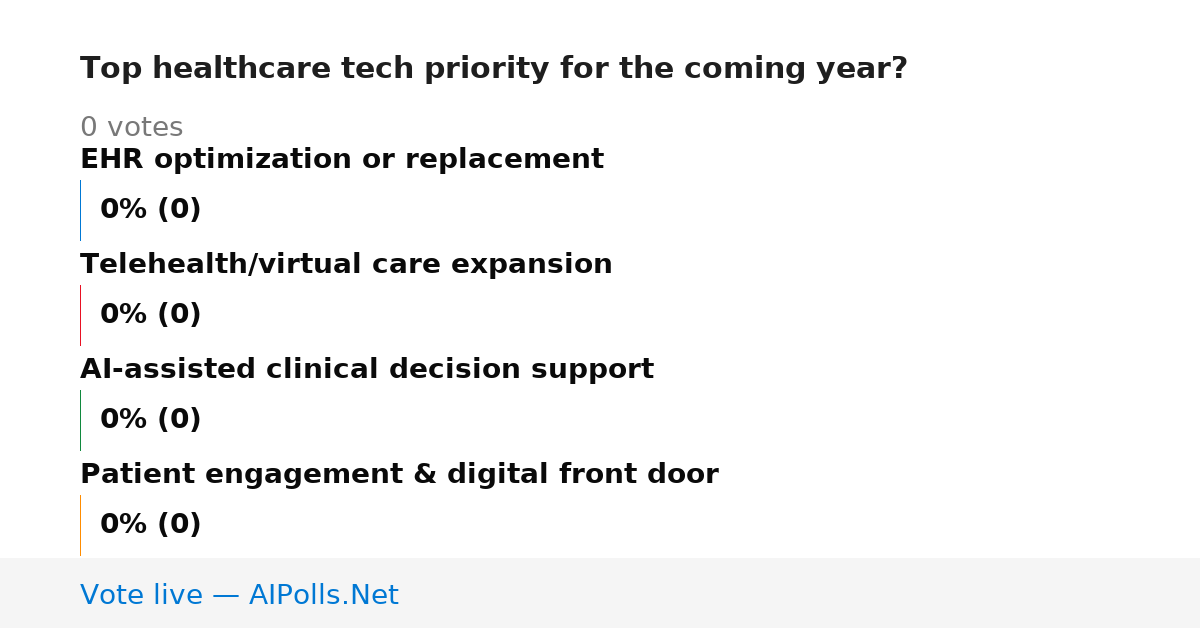 Top healthcare tech priority for the coming year?

0 votes

EHR optimization or replacement

0% (0)

Telehealth/virtual care expansion

0% (0)

AI-assisted clinical decision support

0% (0)

Patient engagement & digital front door

0% (0)

Vote live — AIPolls.Net